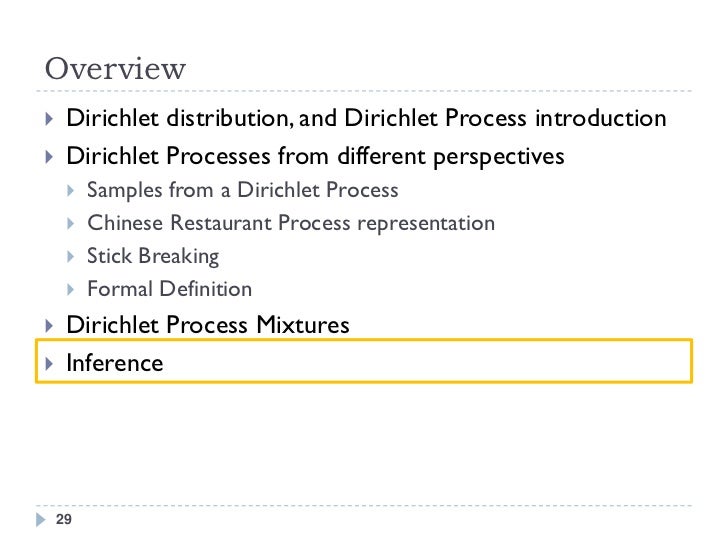 Overview

Dirichlet distribution, and Dirichlet Process introduction

Dirichlet Processes from different perspectives

Samples from a Dirichlet Process

Chinese Restaurant Process representation

Stick Breaking

Formal Definition

Dirichlet Process Mixtures

Inference

29